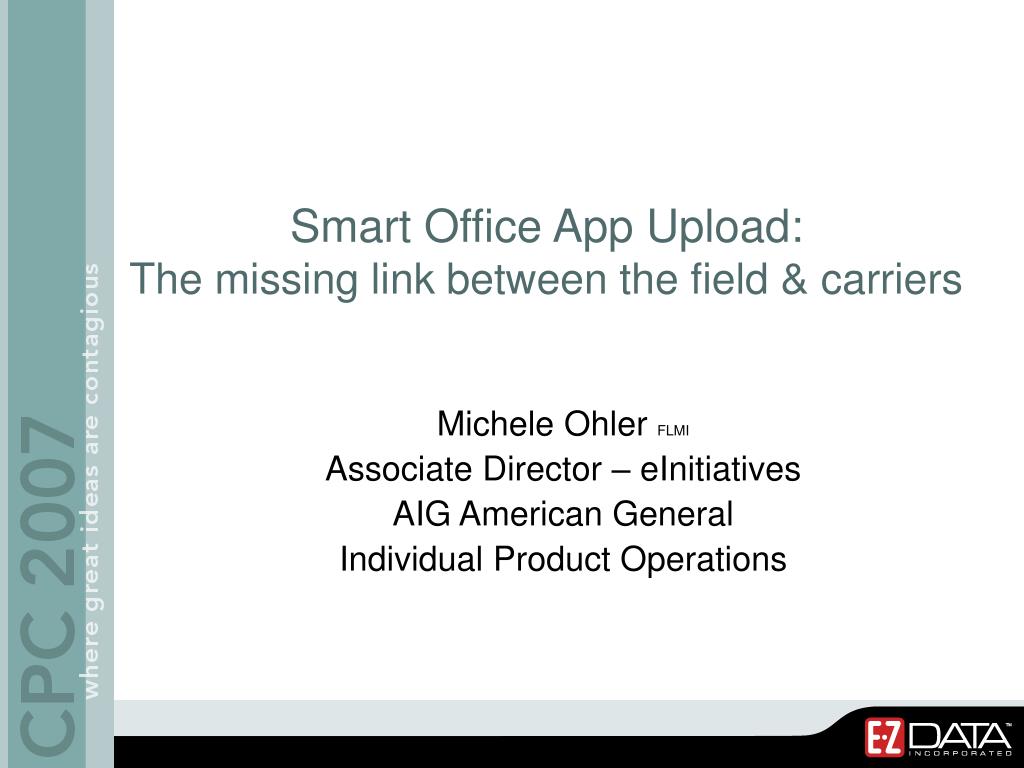 CPC 2007
where great ideas are contagious

Smart Office App Upload:
The missing link between the field & carriers

Michele Ohler FLMI
Associate Director – eInitiatives
AIG American General
Individual Product Operations

E·Z DATA™
INCORPORATED